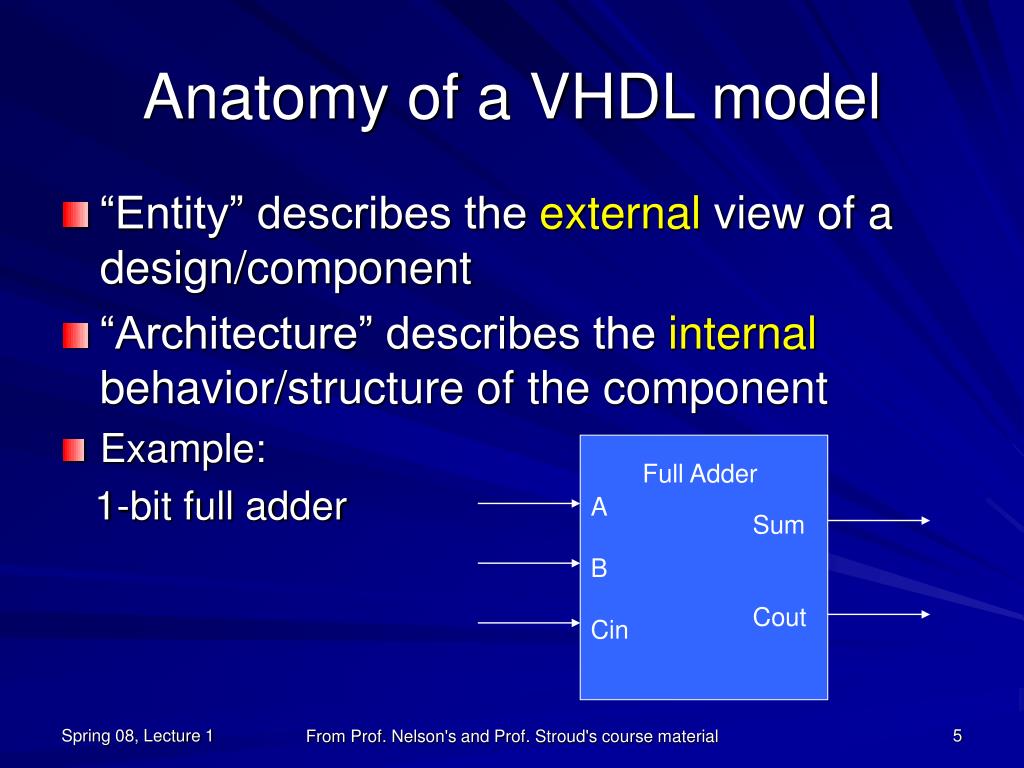 Anatomy of a VHDL model

“Entity” describes the external view of a design/component

“Architecture” describes the internal behavior/structure of the component

Example:

1-bit full adder

Full Adder
A
B
Cin
Sum
Cout

Spring 08, Lecture 1

From Prof. Nelson's and Prof. Stroud's course material

5